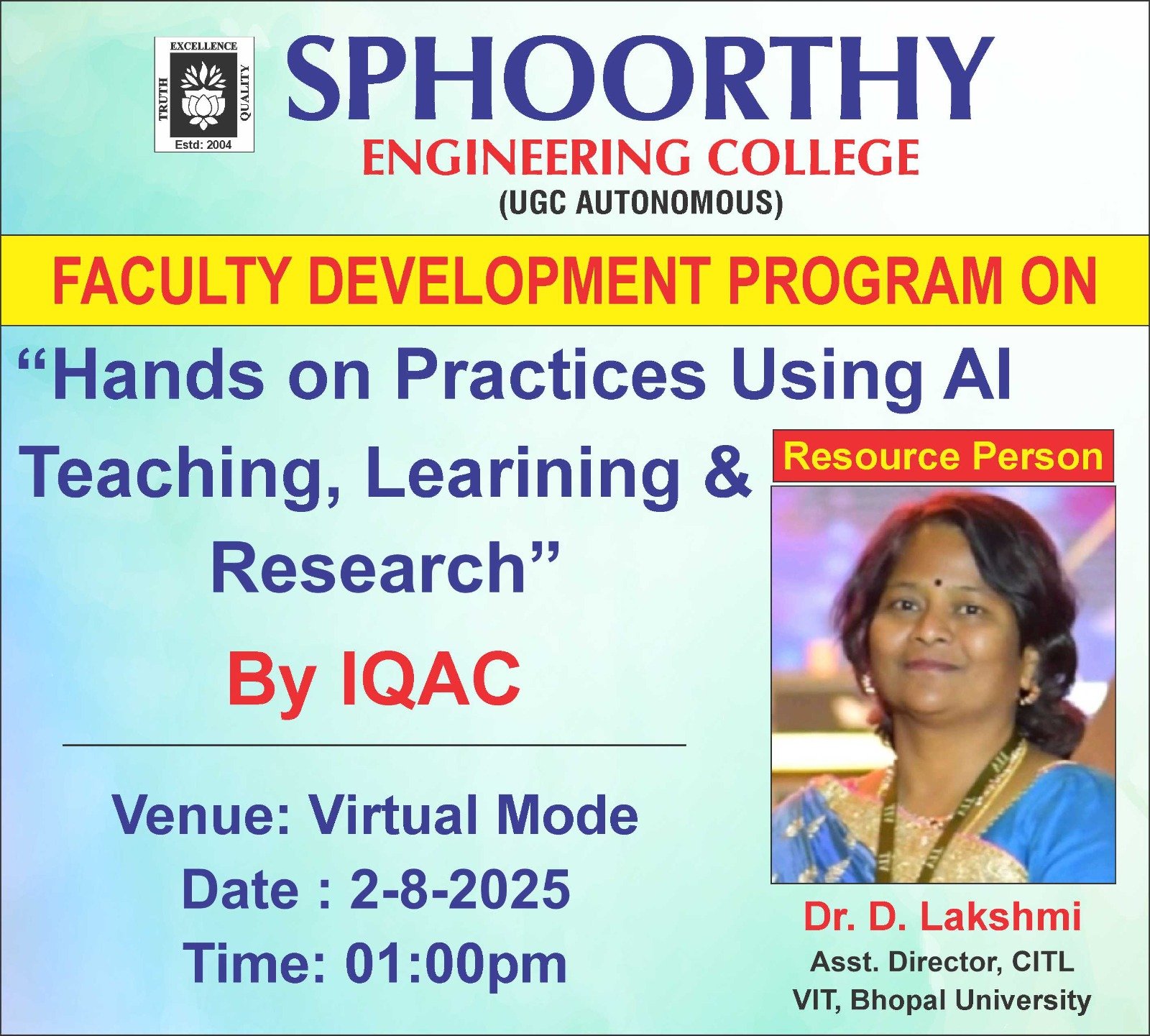 EXCELLENCE
TRUTH
QUALITY
Estd: 2004

SPHOORTHY
ENGINEERING COLLEGE
(UGC AUTONOMOUS)

FACULTY DEVELOPMENT PROGRAM ON

“Hands on Practices Using AI Teaching, Learining & Research”

By IQAC

Venue: Virtual Mode
Date : 2-8-2025
Time: 01:00pm

Resource Person

Dr. D. Lakshmi
Asst. Director, CITL
VIT, Bhopal University